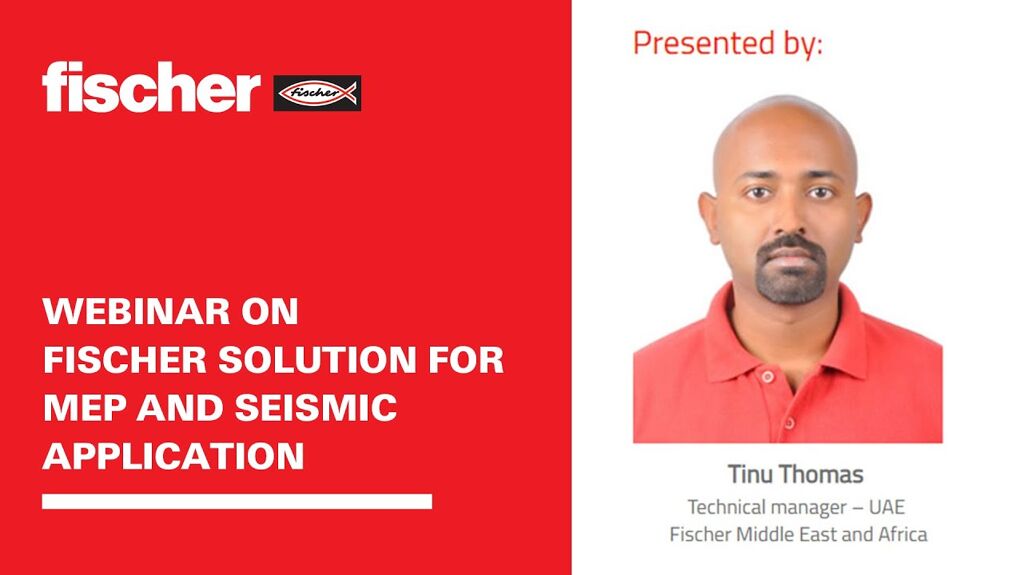 fischer fischer

WEBINAR ON FISCHER SOLUTION FOR MEP AND SEISMIC APPLICATION

Presented by:

Tinu Thomas
Technical manager – UAE
Fischer Middle East and Africa